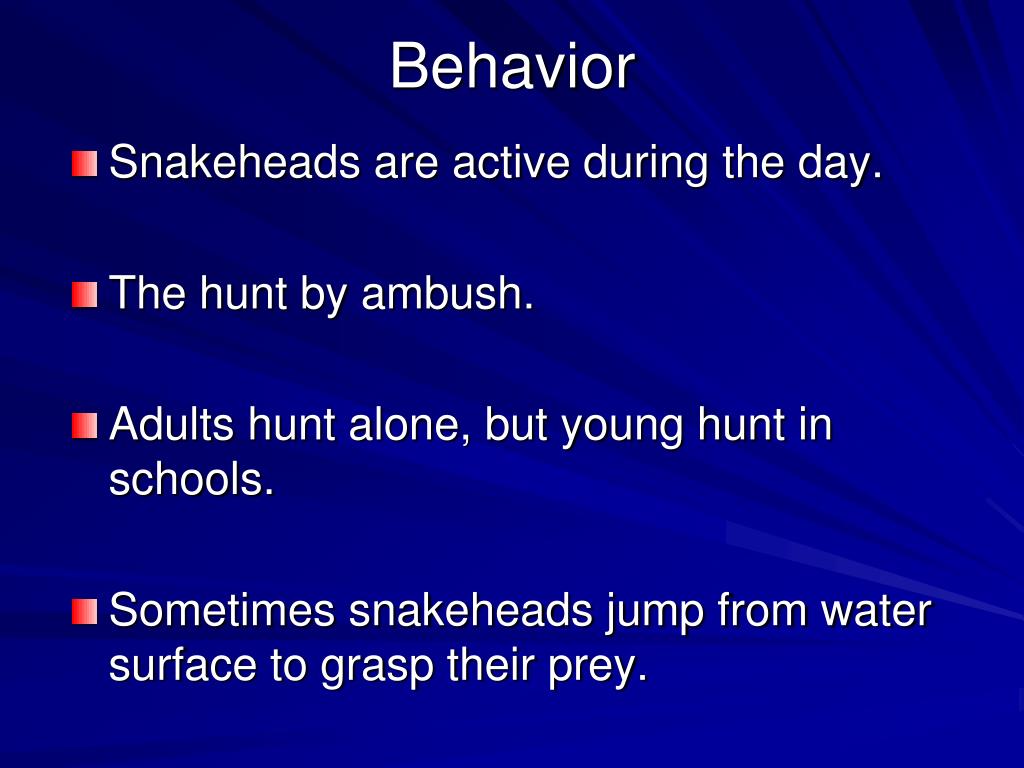 Behavior

Snakeheads are active during the day.

The hunt by ambush.

Adults hunt alone, but young hunt in schools.

Sometimes snakeheads jump from water surface to grasp their prey.